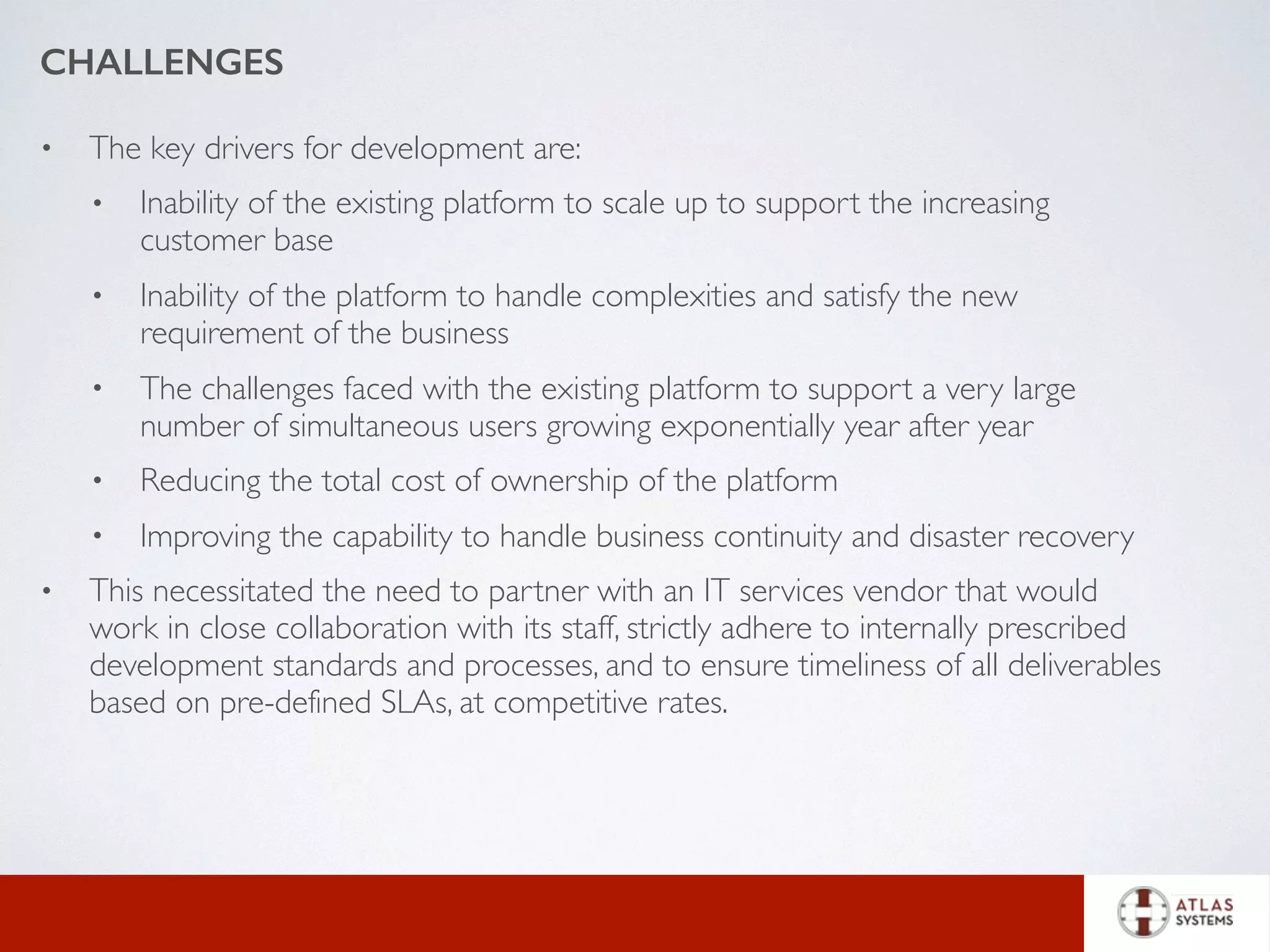 CHALLENGES

• The key drivers for development are:

• Inability of the existing platform to scale up to support the increasing customer base

• Inability of the platform to handle complexities and satisfy the new requirement of the business

• The challenges faced with the existing platform to support a very large number of simultaneous users growing exponentially year after year

• Reducing the total cost of ownership of the platform

• Improving the capability to handle business continuity and disaster recovery

• This necessitated the need to partner with an IT services vendor that would work in close collaboration with its staff, strictly adhere to internally prescribed development standards and processes, and to ensure timeliness of all deliverables based on pre-defined SLAs, at competitive rates.

ATLAS SYSTEMS